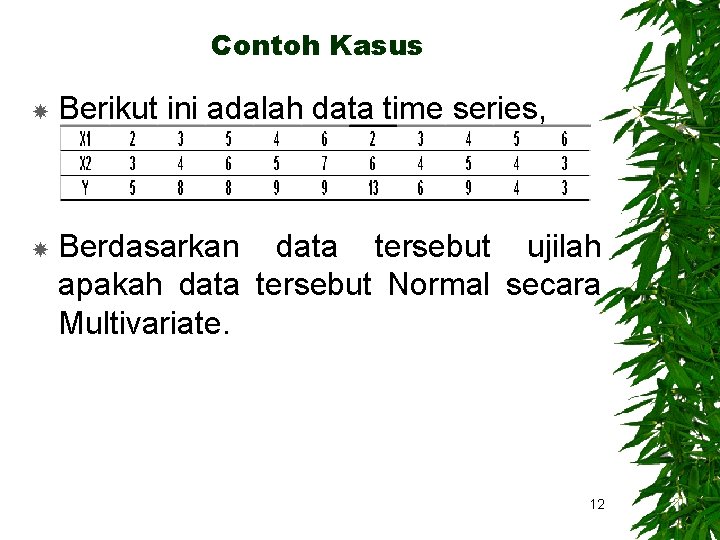 Contoh Kasus

Berikut ini adalah data time series,

| X1 | 2 | 3 | 5 | 4 | 6 | 2 | 3 | 4 | 5 | 6 |
|---|---|---|---|---|---|---|---|---|---|---|
| X2 | 3 | 4 | 6 | 5 | 7 | 6 | 4 | 5 | 4 | 3 |
| Y | 5 | 8 | 8 | 9 | 9 | 13 | 6 | 9 | 4 | 3 |

Berdasarkan data tersebut ujilah apakah data tersebut Normal secara Multivariate.

12